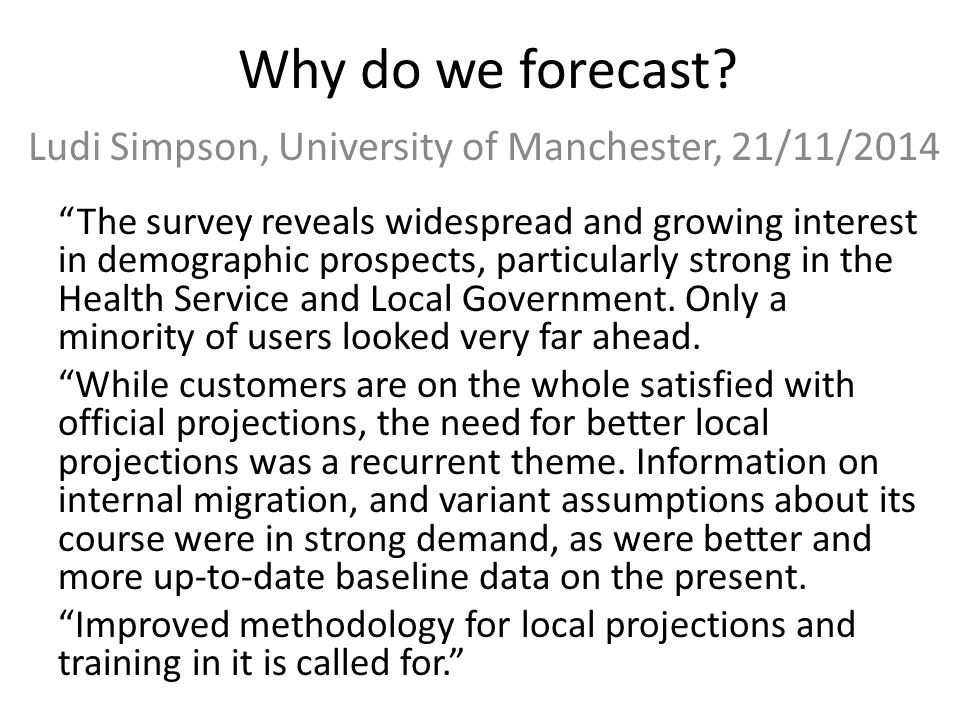 Why do we forecast?

Ludi Simpson, University of Manchester, 21/11/2014

“The survey reveals widespread and growing interest in demographic prospects, particularly strong in the Health Service and Local Government. Only a minority of users looked very far ahead.

“While customers are on the whole satisfied with official projections, the need for better local projections was a recurrent theme. Information on internal migration, and variant assumptions about its course were in strong demand, as were better and more up-to-date baseline data on the present.

“Improved methodology for local projections and training in it is called for.”